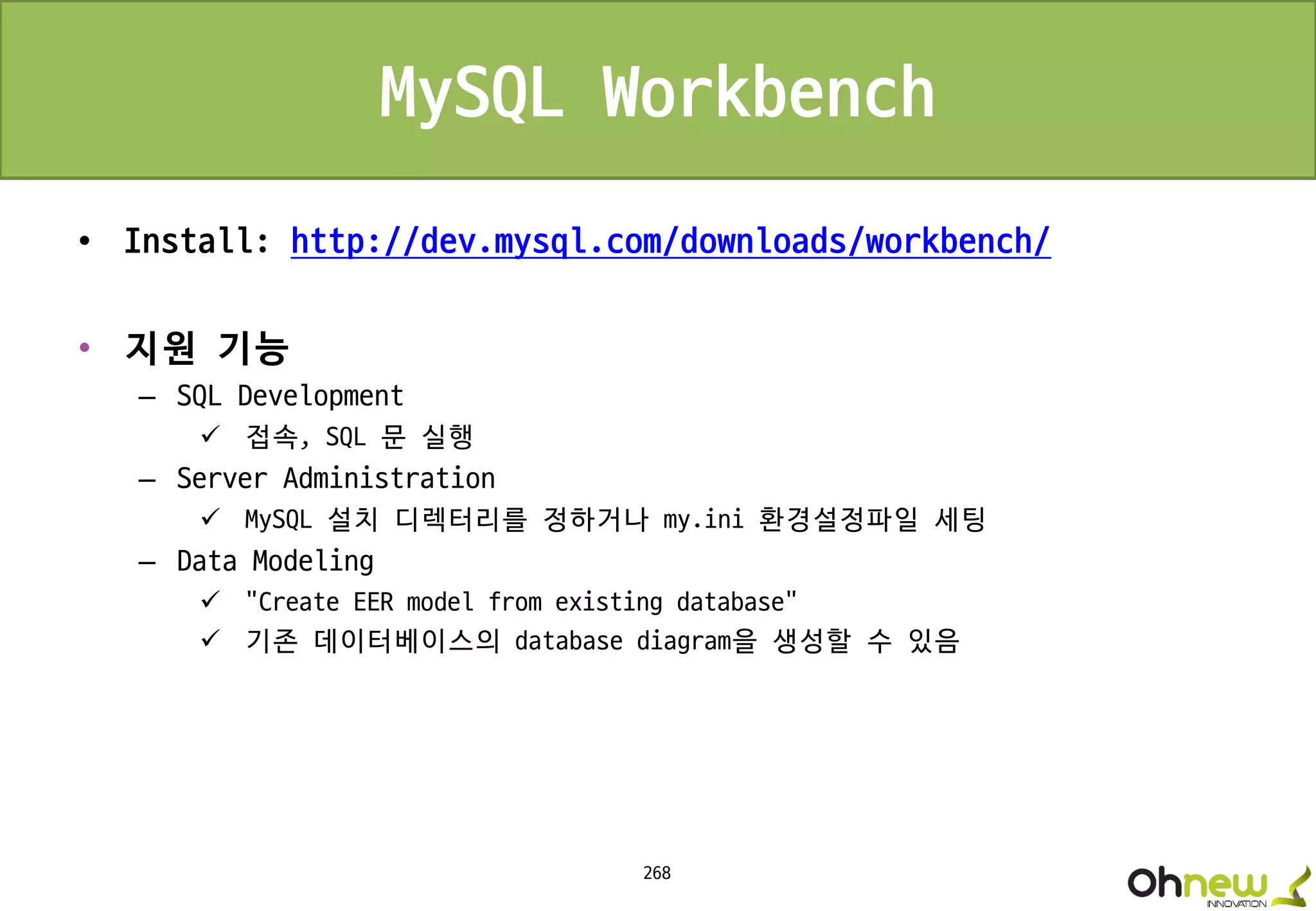 MySQL Workbench

• Install: http://dev.mysql.com/downloads/workbench/

• 지원 기능
– SQL Development
✓ 접속, SQL 문 실행
– Server Administration
✓ MySQL 설치 디렉터리를 정하거나 my.ini 환경설정파일 세팅
– Data Modeling
✓ "Create EER model from existing database"
✓ 기존 데이터베이스의 database diagram을 생성할 수 있음

268

Ohnew INNOVATION